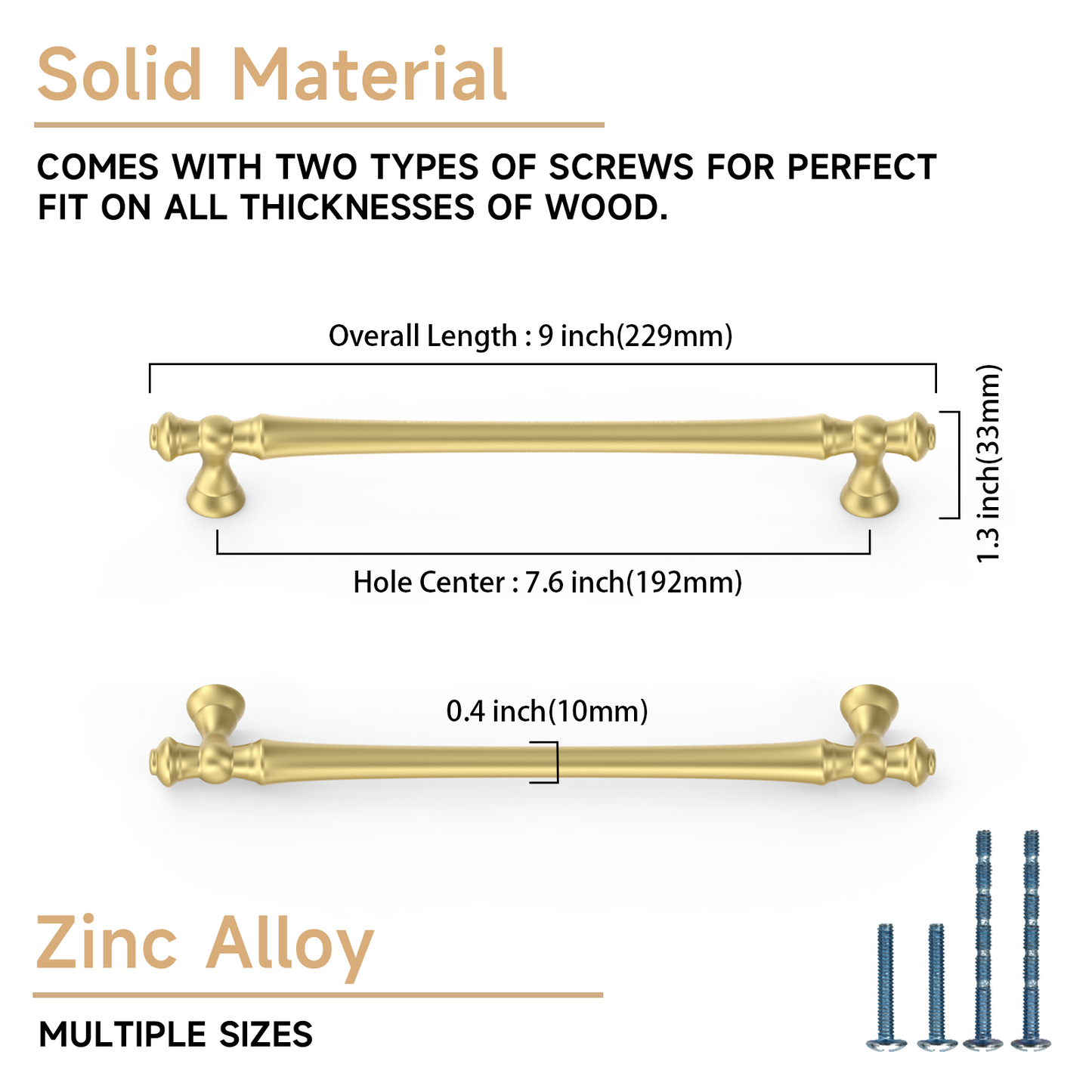 Solid Material

COMES WITH TWO TYPES OF SCREWS FOR PERFECT FIT ON ALL THICKNESSES OF WOOD.

Overall Length : 9 inch(229mm)

1.3 inch(33mm)

Hole Center : 7.6 inch(192mm)

0.4 inch(10mm)

Zinc Alloy

MULTIPLE SIZES